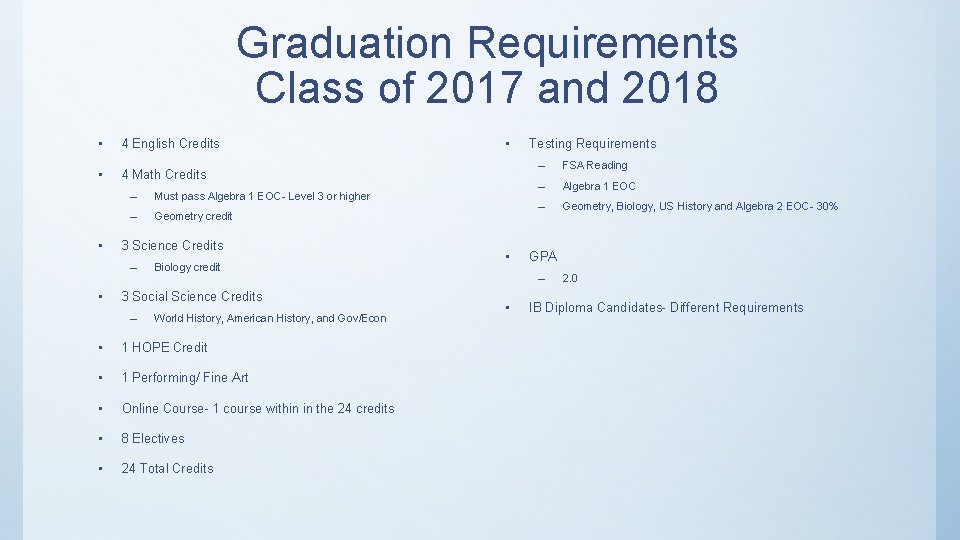 Graduation Requirements
Class of 2017 and 2018

• 4 English Credits
• 4 Math Credits
– Must pass Algebra 1 EOC- Level 3 or higher
– Geometry credit
• 3 Science Credits
– Biology credit
• 3 Social Science Credits
– World History, American History, and Gov/Econ
• 1 HOPE Credit
• 1 Performing/ Fine Art
• Online Course- 1 course within in the 24 credits
• 8 Electives
• 24 Total Credits

• Testing Requirements
– FSA Reading
– Algebra 1 EOC
– Geometry, Biology, US History and Algebra 2 EOC- 30%
• GPA
– 2.0
• IB Diploma Candidates- Different Requirements